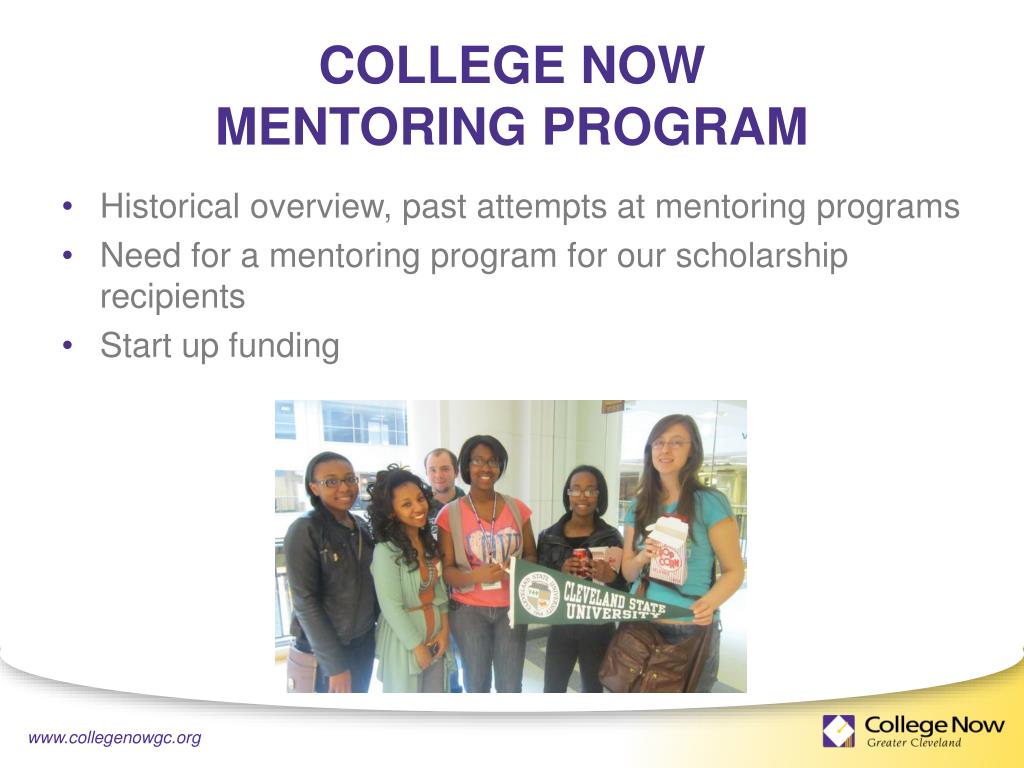 COLLEGE NOW
MENTORING PROGRAM

• Historical overview, past attempts at mentoring programs
• Need for a mentoring program for our scholarship recipients
• Start up funding

CLEVELAND STATE UNIVERSITY

POP CORN

www.collegenowgc.org

College Now
Greater Cleveland